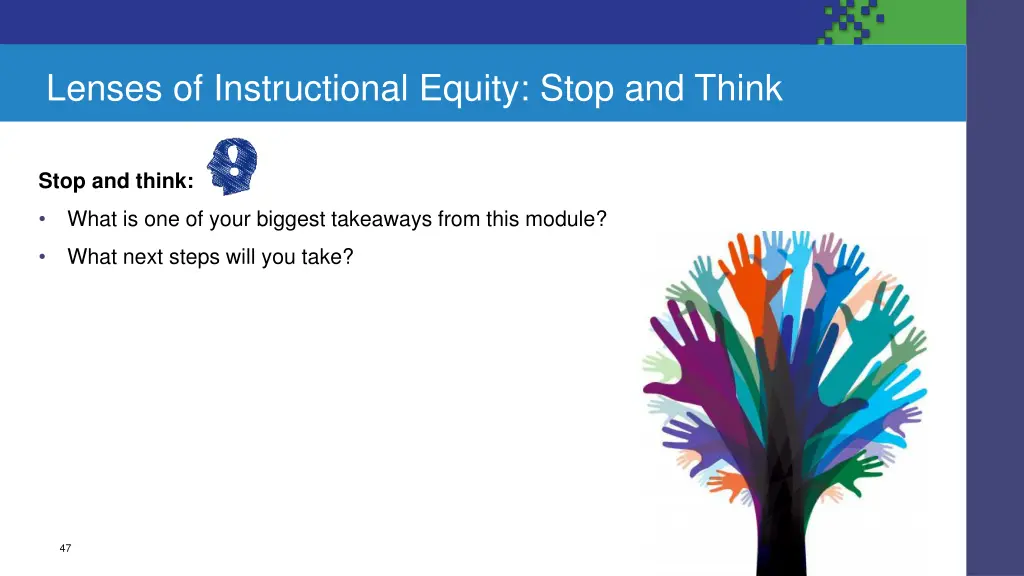 Lenses of Instructional Equity: Stop and Think

Stop and think:

• What is one of your biggest takeaways from this module?

• What next steps will you take?

47